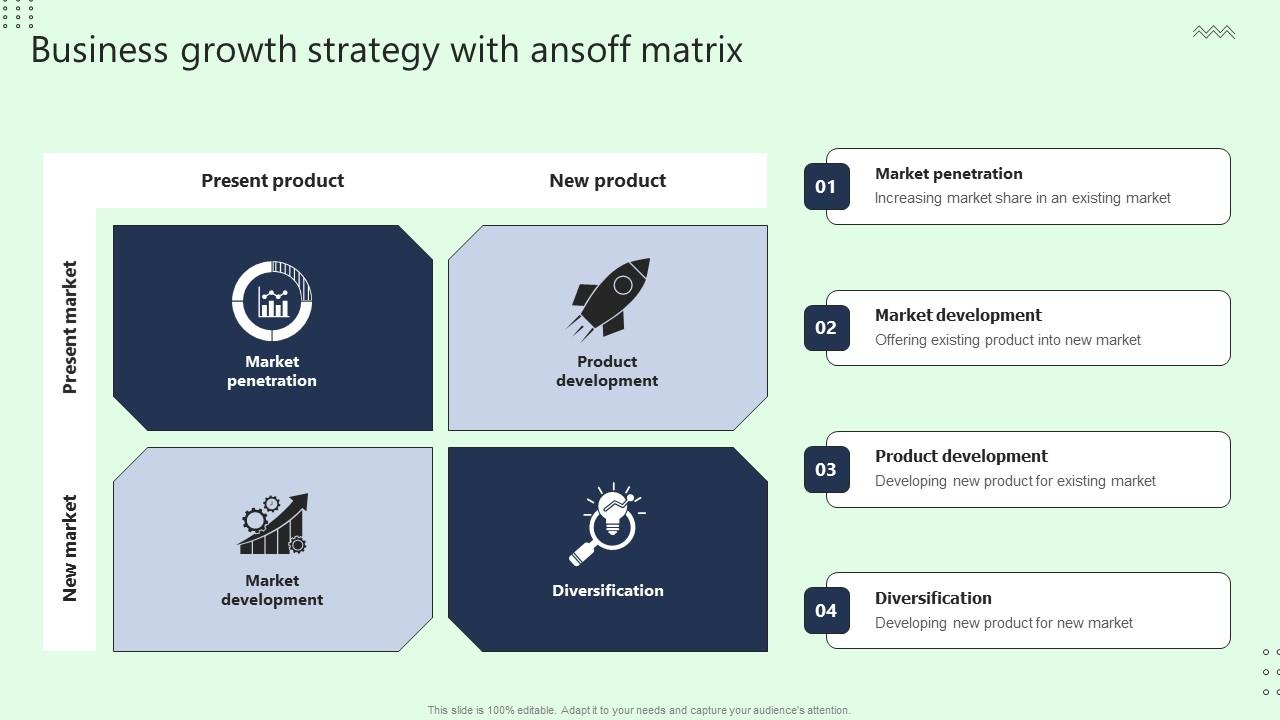 Business growth strategy with ansoff matrix

Present product

New product

Present market

New market

Market penetration

Product development

Market development

Diversification

01 Market penetration
Increasing market share in an existing market

02 Market development
Offering existing product into new market

03 Product development
Developing new product for existing market

04 Diversification
Developing new product for new market

This slide is 100% editable. Adapt it to your needs and capture your audience's attention.